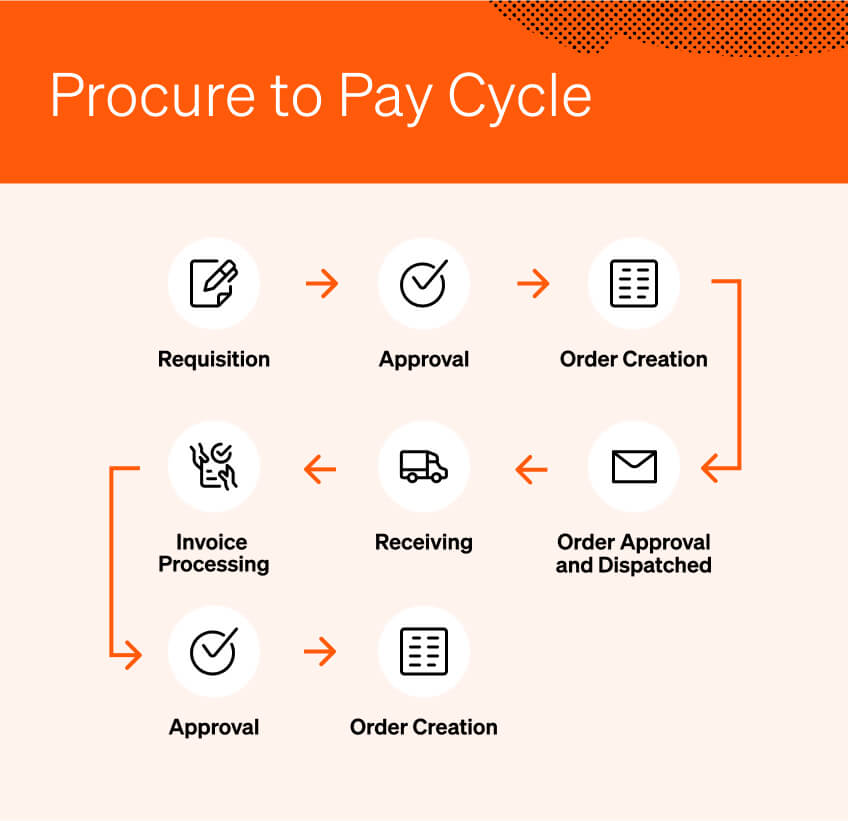 Procure to Pay Cycle

Requisition

Approval

Order Creation

Order Approval and Dispatched

Receiving

Invoice Processing

Approval

Order Creation